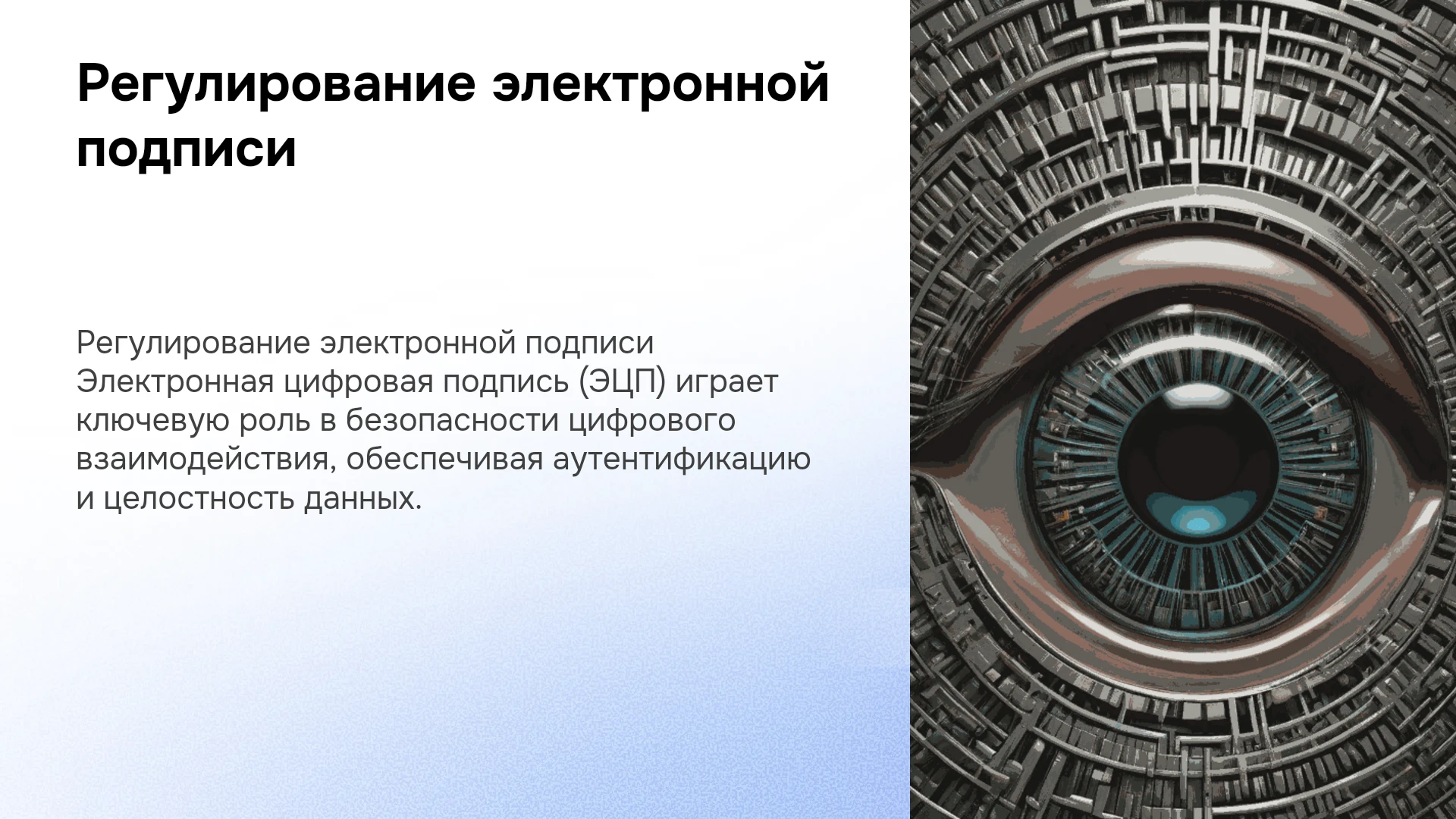 Регулирование электронной подписи

Регулирование электронной подписи Электронная цифровая подпись (ЭЦП) играет ключевую роль в безопасности цифрового взаимодействия, обеспечивая аутентификацию и целостность данных.